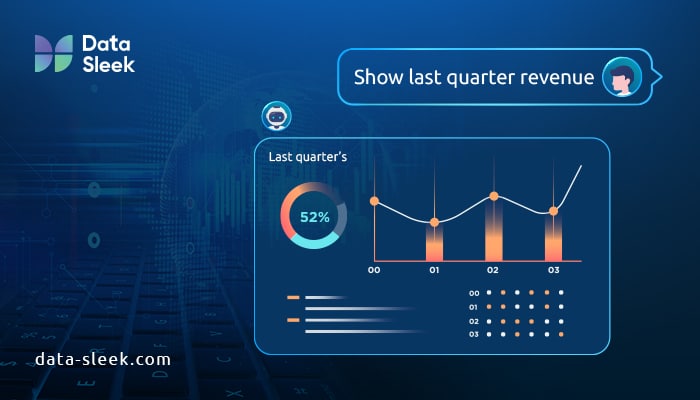 Data Sleek

Show last quarter revenue

Last quarter's

52%

00 01 02 03

00
01
02
03

data-sleek.com